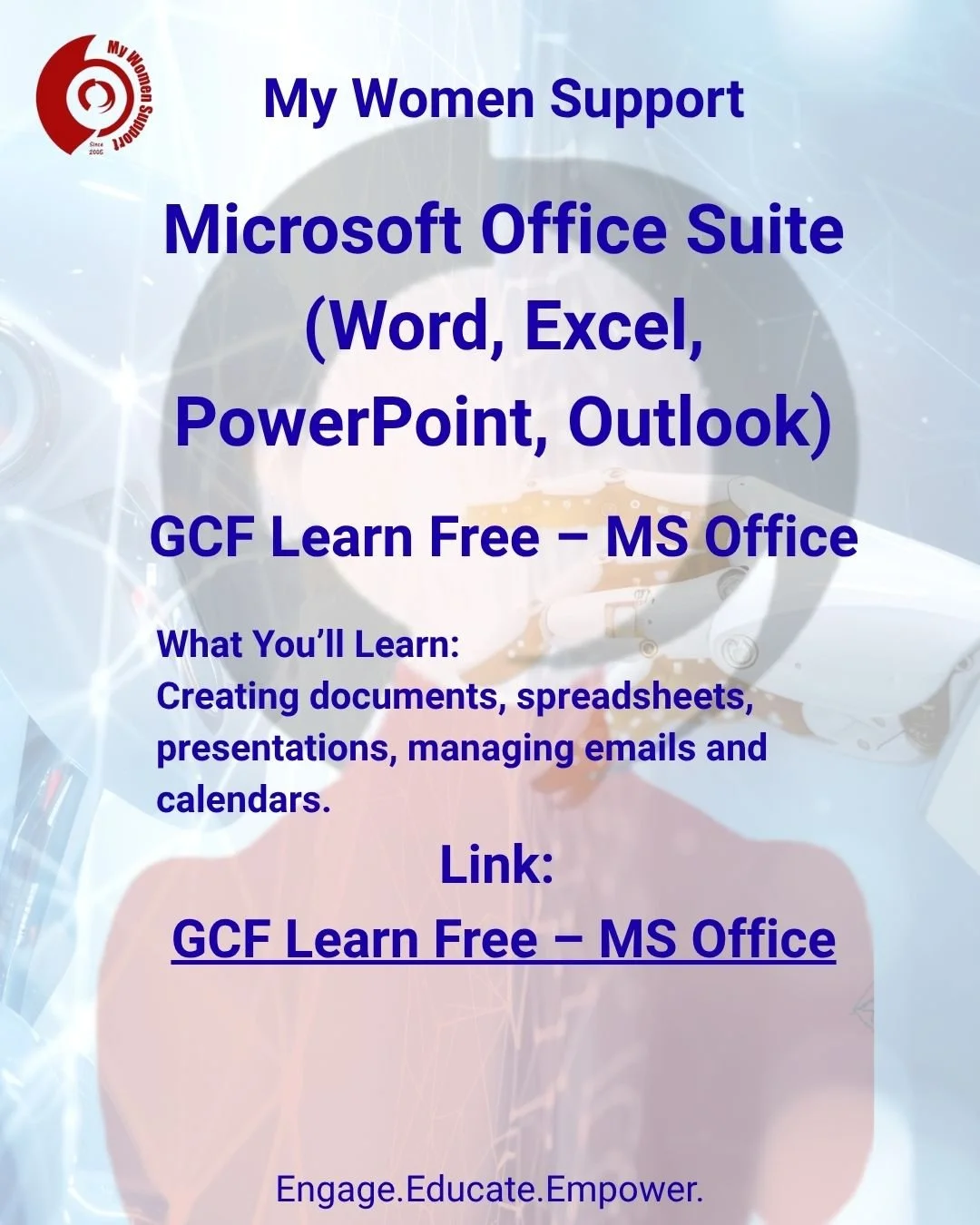 My Women Support
Since 2005

My Women Support

Microsoft Office Suite (Word, Excel, PowerPoint, Outlook)

GCF Learn Free – MS Office

What You'll Learn:
Creating documents, spreadsheets, presentations, managing emails and calendars.

Link:

GCF Learn Free – MS Office

Engage.Educate.Empower.